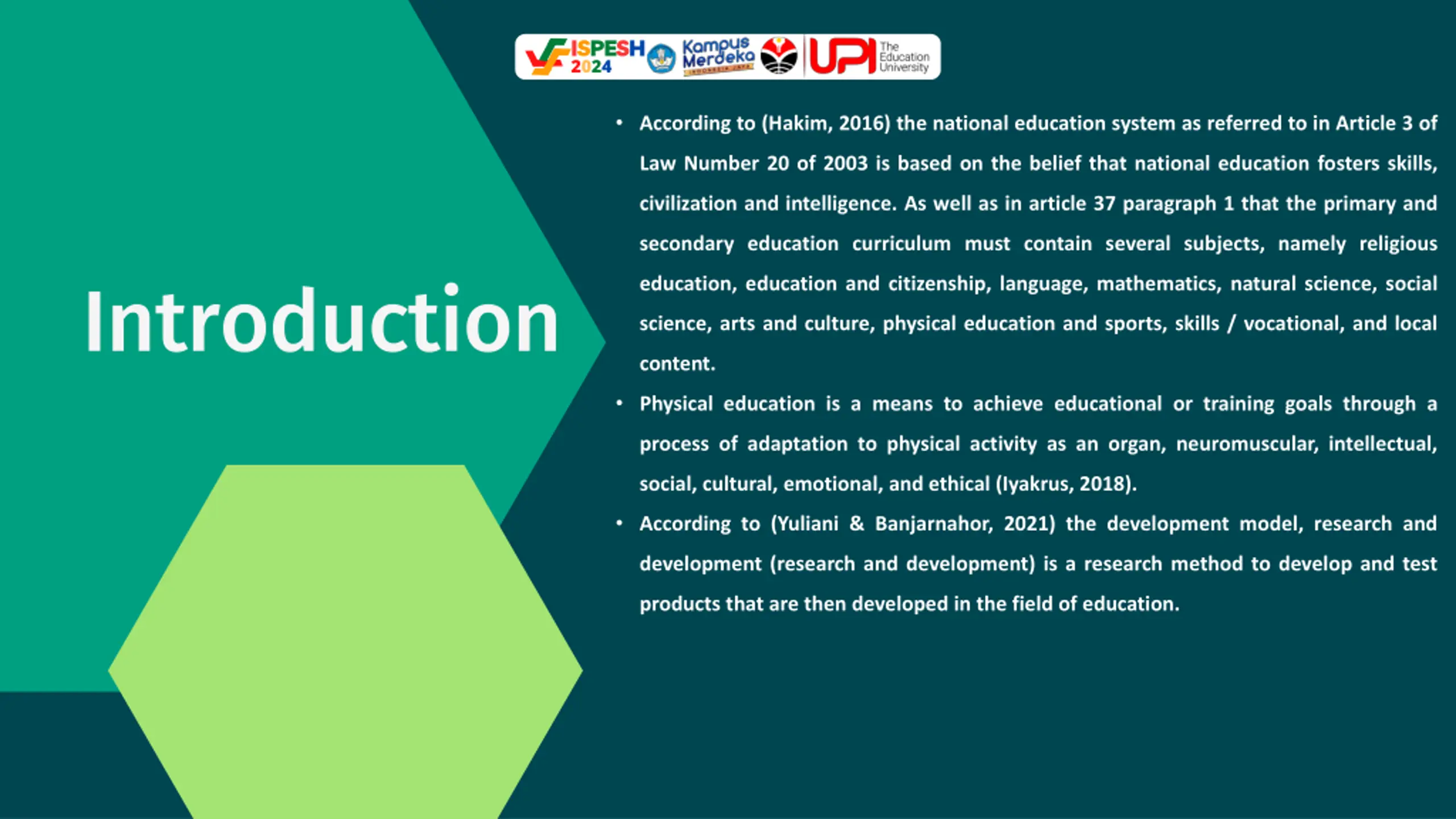 ISPESH 2024 Kampus Merdeka INDONESIA JAYA UPI The Education University

Introduction

• According to (Hakim, 2016) the national education system as referred to in Article 3 of Law Number 20 of 2003 is based on the belief that national education fosters skills, civilization and intelligence. As well as in article 37 paragraph 1 that the primary and secondary education curriculum must contain several subjects, namely religious education, education and citizenship, language, mathematics, natural science, social science, arts and culture, physical education and sports, skills / vocational, and local content.

• Physical education is a means to achieve educational or training goals through a process of adaptation to physical activity as an organ, neuromuscular, intellectual, social, cultural, emotional, and ethical (Iyakrus, 2018).

• According to (Yuliani & Banjarnahor, 2021) the development model, research and development (research and development) is a research method to develop and test products that are then developed in the field of education.